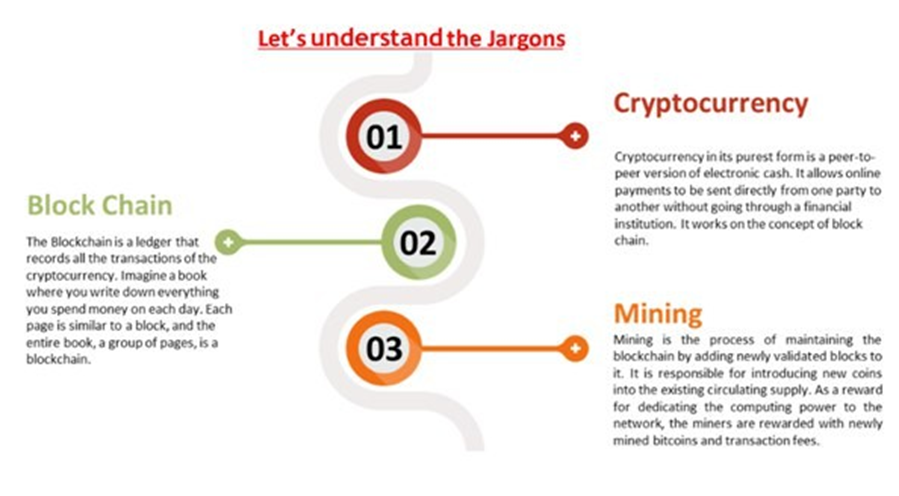 Let's understand the Jargons

01

Cryptocurrency

Cryptocurrency in its purest form is a peer-to-peer version of electronic cash. It allows online payments to be sent directly from one party to another without going through a financial institution. It works on the concept of block chain.

Block Chain

The Blockchain is a ledger that records all the transactions of the cryptocurrency. Imagine a book where you write down everything you spend money on each day. Each page is similar to a block, and the entire book, a group of pages, is a blockchain.

02

03

Mining

Mining is the process of maintaining the blockchain by adding newly validated blocks to it. It is responsible for introducing new coins into the existing circulating supply. As a reward for dedicating the computing power to the network, the miners are rewarded with newly mined bitcoins and transaction fees.